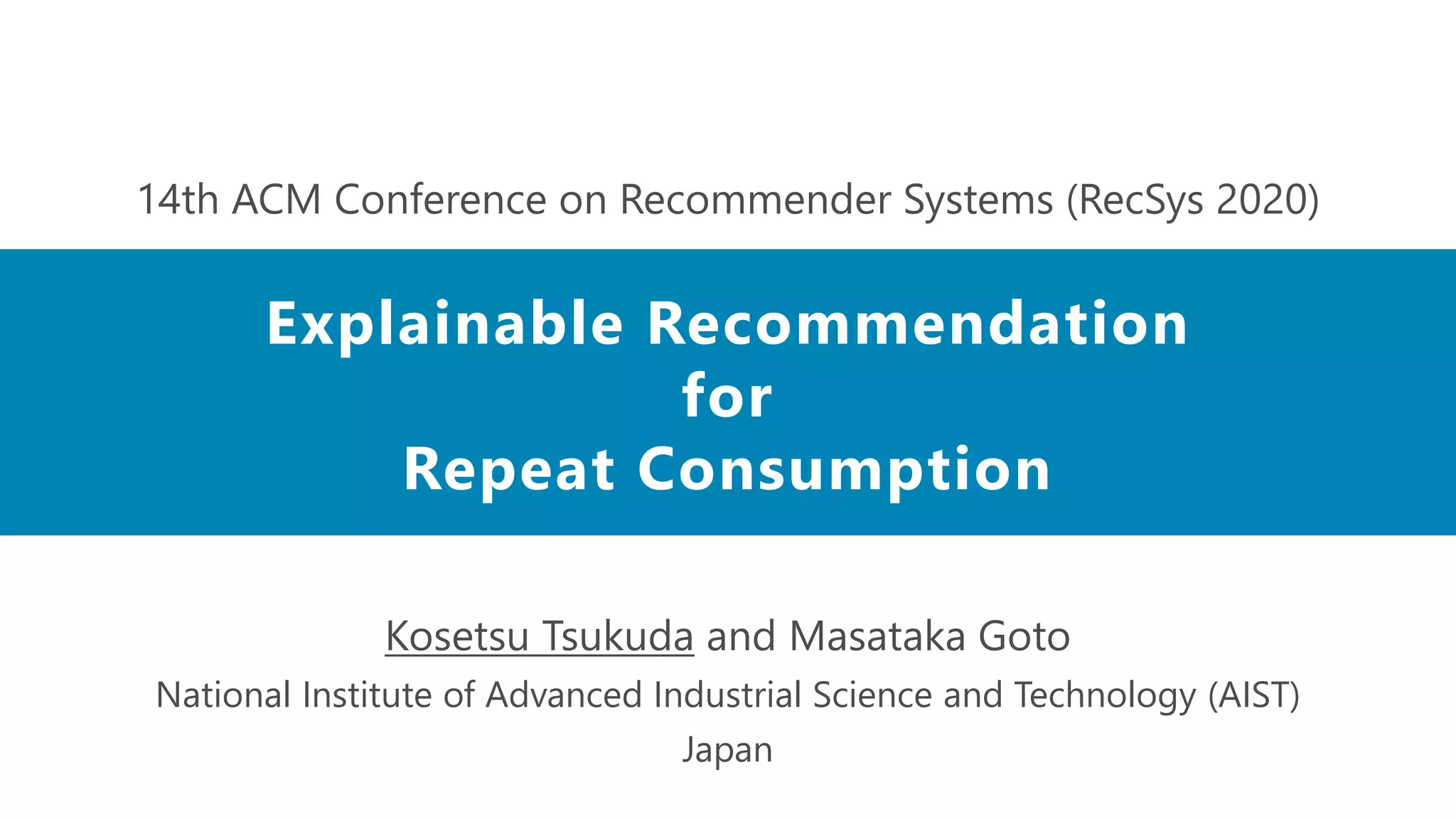 14th ACM Conference on Recommender Systems (RecSys 2020)

Explainable Recommendation
for
Repeat Consumption

Kosetsu Tsukuda and Masataka Goto
National Institute of Advanced Industrial Science and Technology (AIST)
Japan